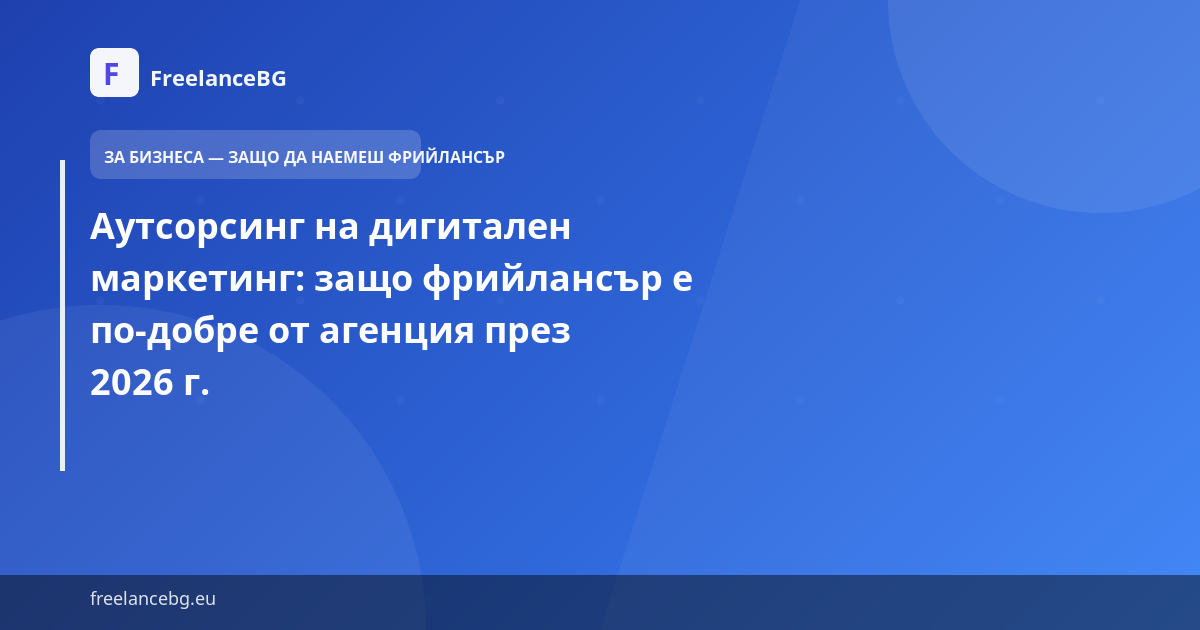 F

FreelanceBG

ЗА БИЗНЕСА — ЗАЩО ДА НАЕМЕШ ФРИЙЛАНСЪР

Аутсорсинг на дигитален маркетинг: защо фрийлансър е по-добре от агенция през 2026 г.

freelancebg.eu